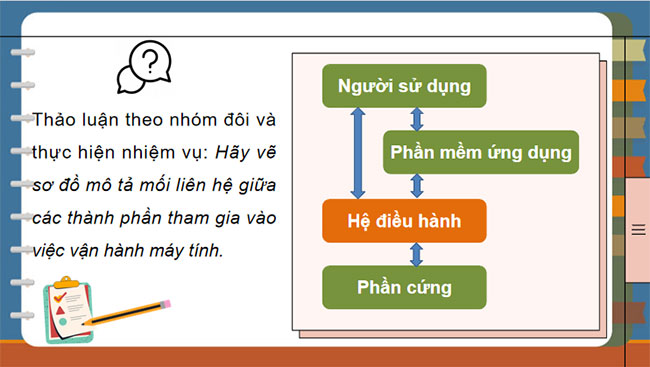 ?

Thảo luận theo nhóm đôi và thực hiện nhiệm vụ: Hãy vẽ sơ đồ mô tả mối liên hệ giữa các thành phần tham gia vào việc vận hành máy tính.

Người sử dụng

Phần mềm ứng dụng

Hệ điều hành

Phần cứng